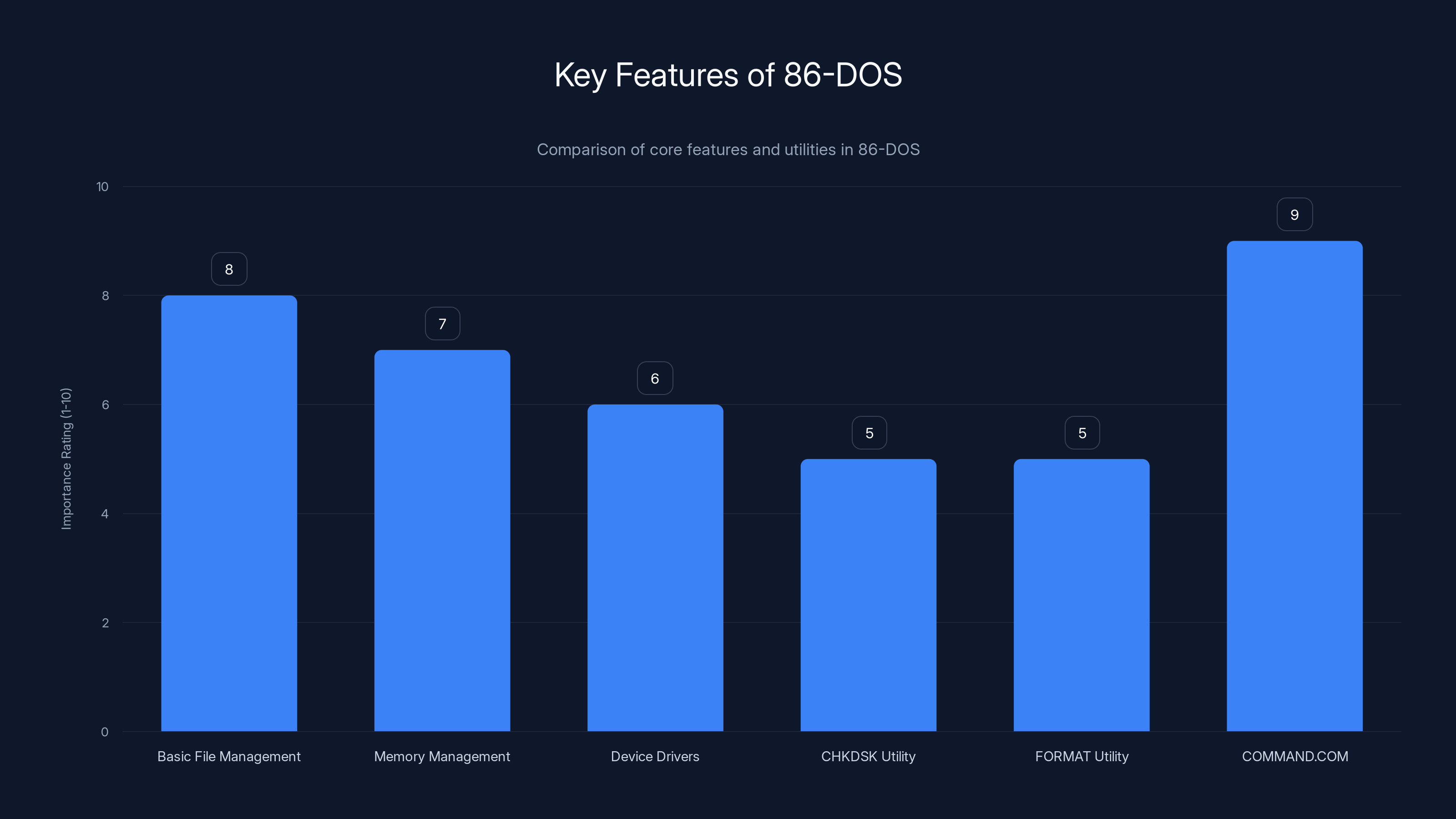 Key Features of 86-DOS

Comparison of core features and utilities in 86-DOS

Importance Rating (1-10)

10
8
6
4
2
0

8
7
6
5
5
9

Basic File Management
Memory Management
Device Drivers
CHKDSK Utility
FORMAT Utility
COMMAND.COM